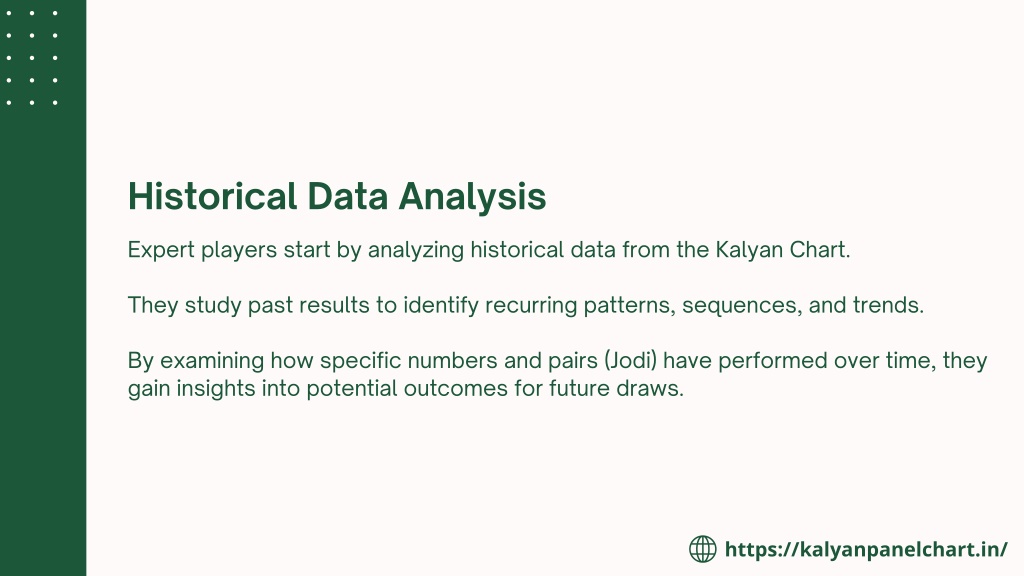 Historical Data Analysis

Expert players start by analyzing historical data from the Kalyan Chart.

They study past results to identify recurring patterns, sequences, and trends.

By examining how specific numbers and pairs (Jodi) have performed over time, they gain insights into potential outcomes for future draws.

https://kalyanpanelchart.in/